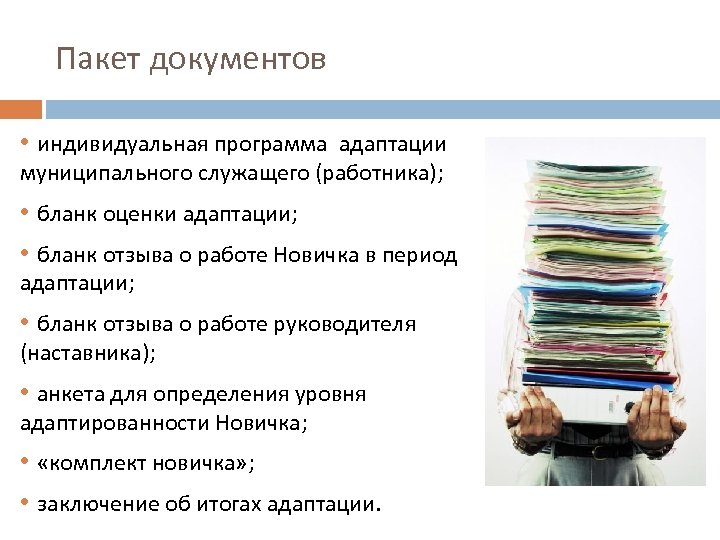 Пакет документов

• индивидуальная программа адаптации муниципального служащего (работника);

• бланк оценки адаптации;

• бланк отзыва о работе Новичка в период адаптации;

• бланк отзыва о работе руководителя (наставника);

• анкета для определения уровня адаптированности Новичка;

• «комплект новичка»;

• заключение об итогах адаптации.